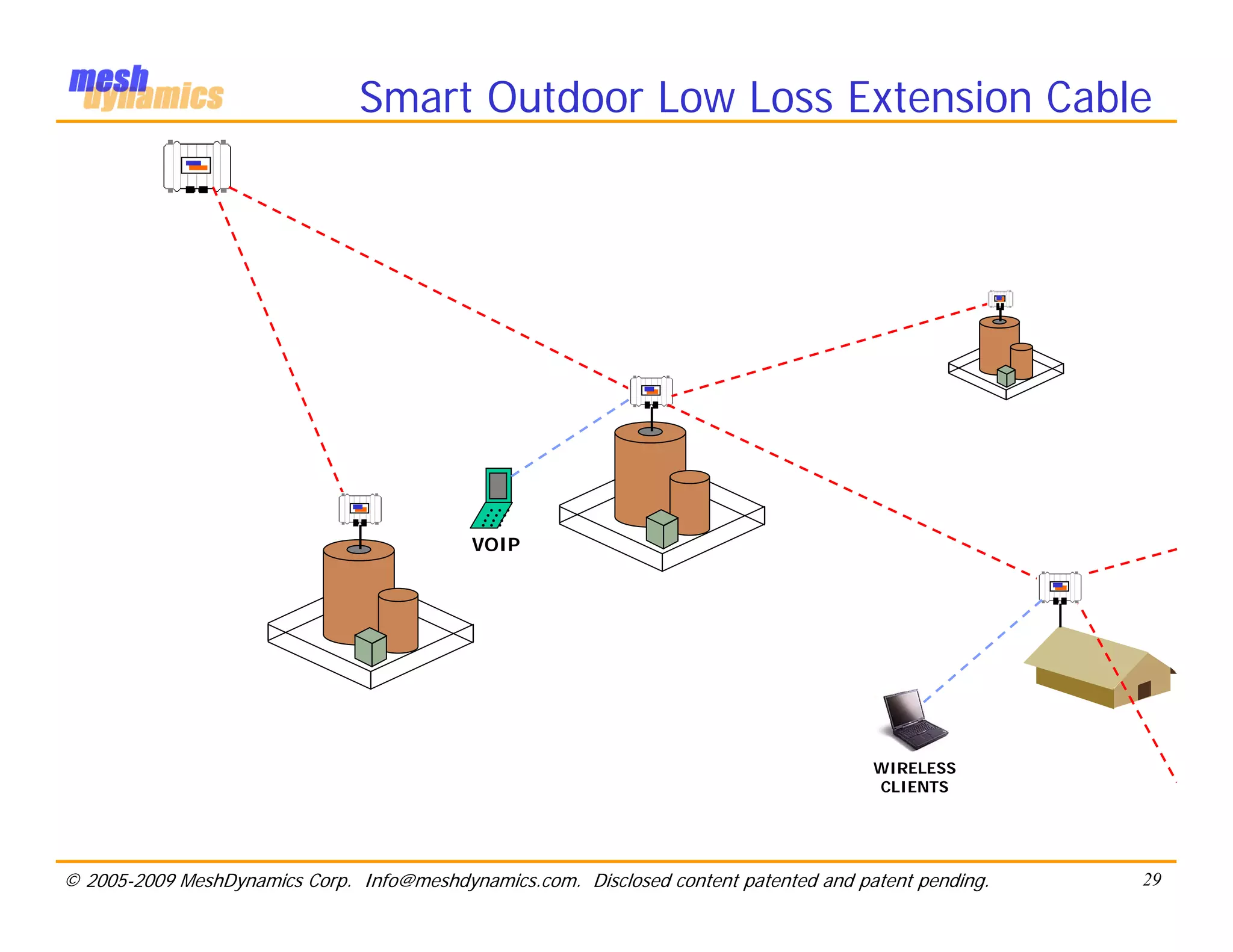 mesh dynamics

Smart Outdoor Low Loss Extension Cable

VOIP

WIRELESS CLIENTS

© 2005-2009 MeshDynamics Corp. Info@meshdynamics.com. Disclosed content patented and patent pending.

29